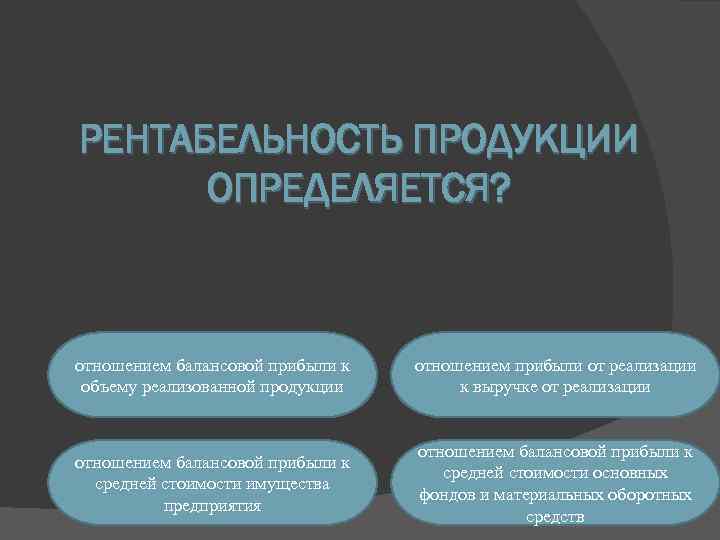 РЕНТАБЕЛЬНОСТЬ ПРОДУКЦИИ ОПРЕДЕЛЯЕТСЯ?

отношением балансовой прибыли к объему реализованной продукции

отношением прибыли от реализации к выручке от реализации

отношением балансовой прибыли к средней стоимости имущества предприятия

отношением балансовой прибыли к средней стоимости основных фондов и материальных оборотных средств